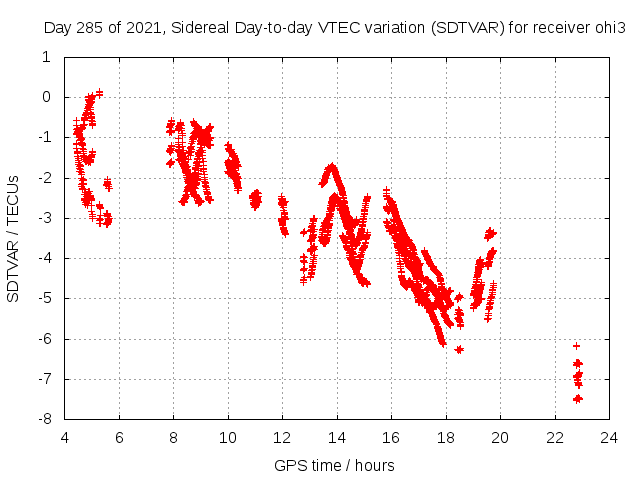 Day 285 of 2021, Sidereal Day-to-day VTEC variation (SDTVAR) for receiver ohi3

SDTVAR / TECUs

1
0
-1
-2
-3
-4
-5
-6
-7
-8

4 6 8 10 12 14 16 18 20 22 24

GPS time / hours